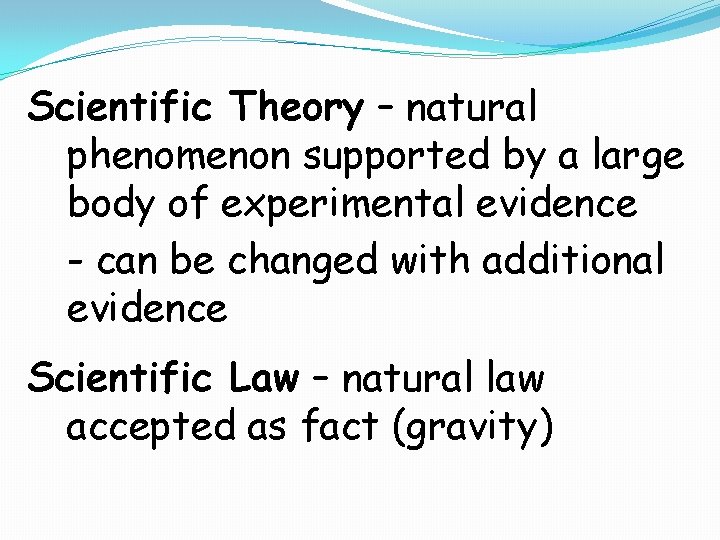 Scientific Theory – natural phenomenon supported by a large body of experimental evidence

- can be changed with additional evidence

Scientific Law – natural law accepted as fact (gravity)